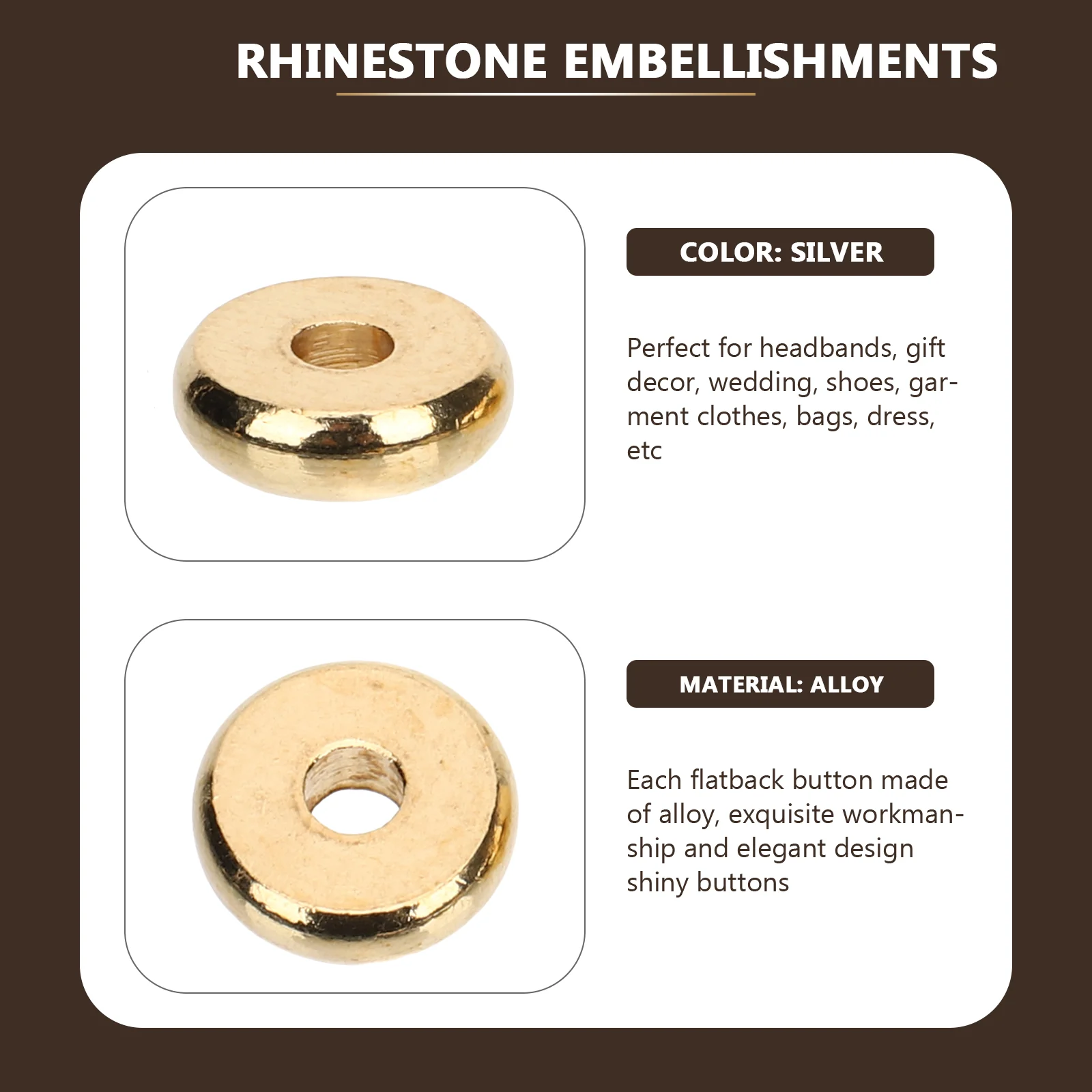 RHINESTONE EMBELLISHMENTS

COLOR: SILVER

Perfect for headbands, gift decor, wedding, shoes, garment clothes, bags, dress, etc

MATERIAL: ALLOY

Each flatback button made of alloy, exquisite workmanship and elegant design shiny buttons